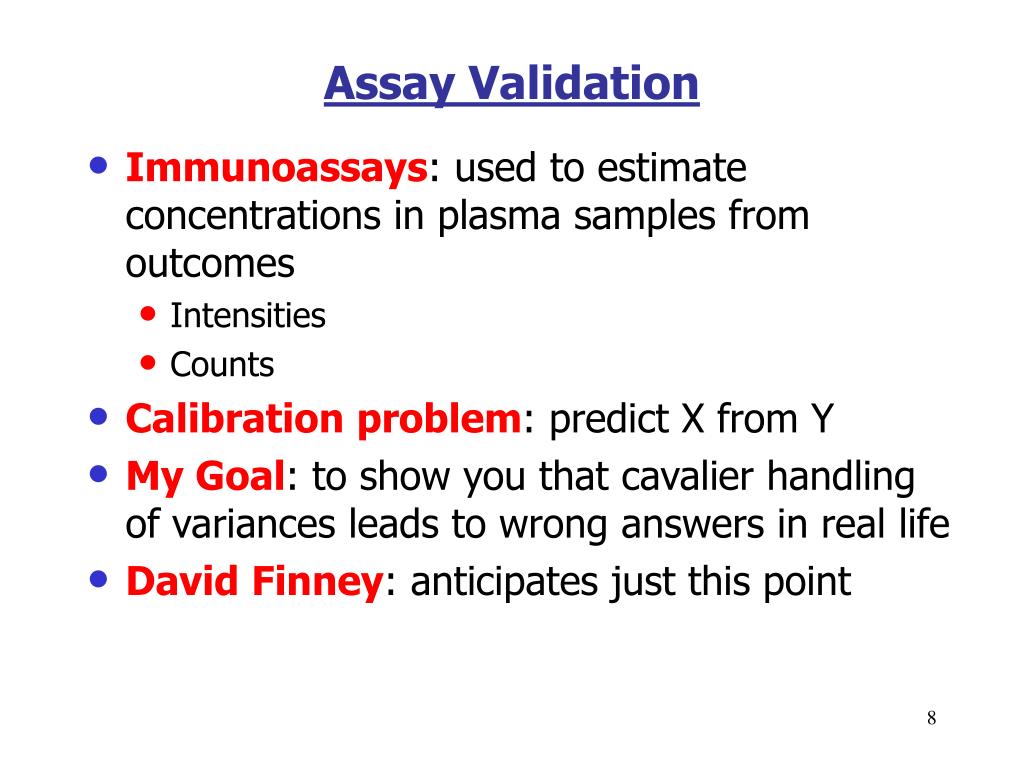 Assay Validation

• Immunoassays: used to estimate concentrations in plasma samples from outcomes
  • Intensities
  • Counts
• Calibration problem: predict X from Y
• My Goal: to show you that cavalier handling of variances leads to wrong answers in real life
• David Finney: anticipates just this point

8